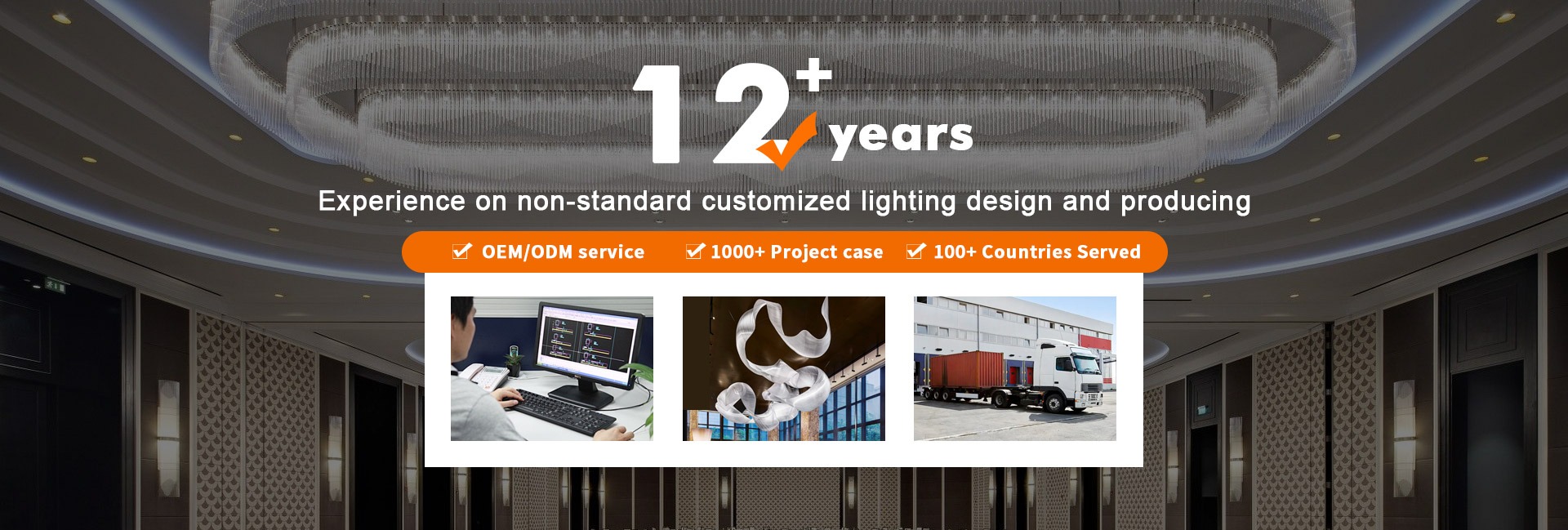 12+ years

Experience on non-standard customized lighting design and producing

OEM/ODM service 1000+ Project case 100+ Countries Served